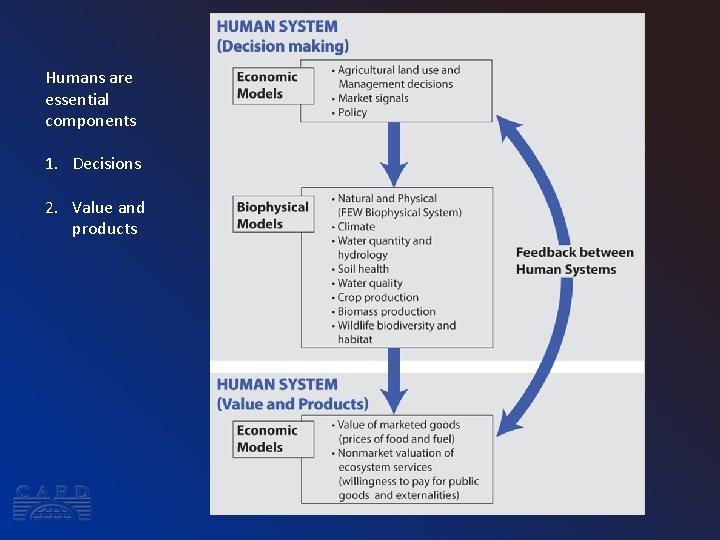 Humans are essential components

1. Decisions

2. Value and products

CARD

HUMAN SYSTEM
(Decision making)

Economic Models

• Agricultural land use and Management decisions
• Market signals
• Policy

Biophysical Models

• Natural and Physical (FEW Biophysical System)
• Climate
• Water quantity and hydrology
• Soil health
• Water quality
• Crop production
• Biomass production
• Wildlife biodiversity and habitat

Feedback between Human Systems

HUMAN SYSTEM
(Value and Products)

Economic Models

• Value of marketed goods (prices of food and fuel)
• Nonmarket valuation of ecosystem services (willingness to pay for public goods and externalities)